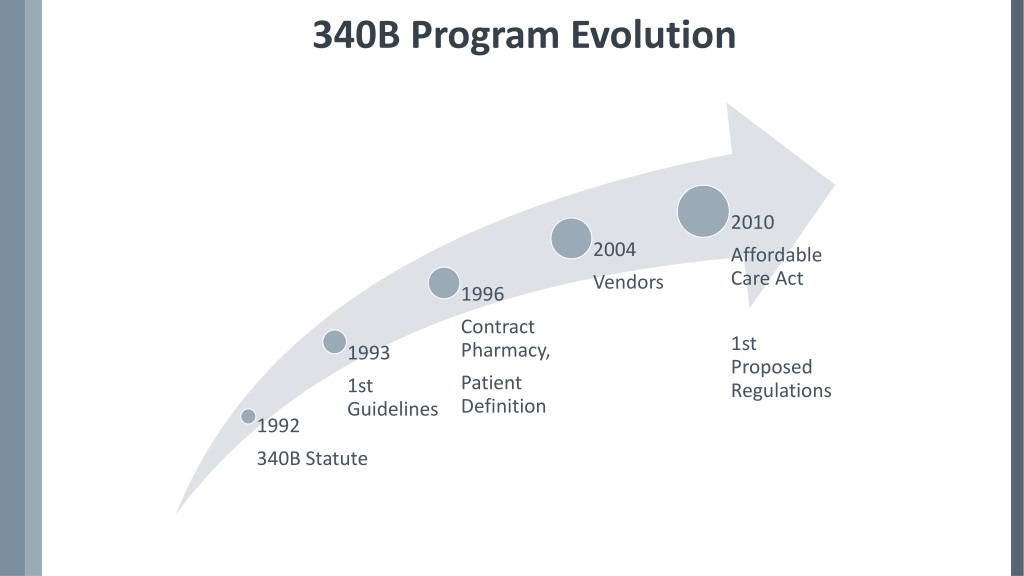 340B Program Evolution

1992

340B Statute

1993

1st Guidelines

1996

Contract Pharmacy,

Patient Definition

2004

Vendors

2010

Affordable Care Act

1st Proposed Regulations